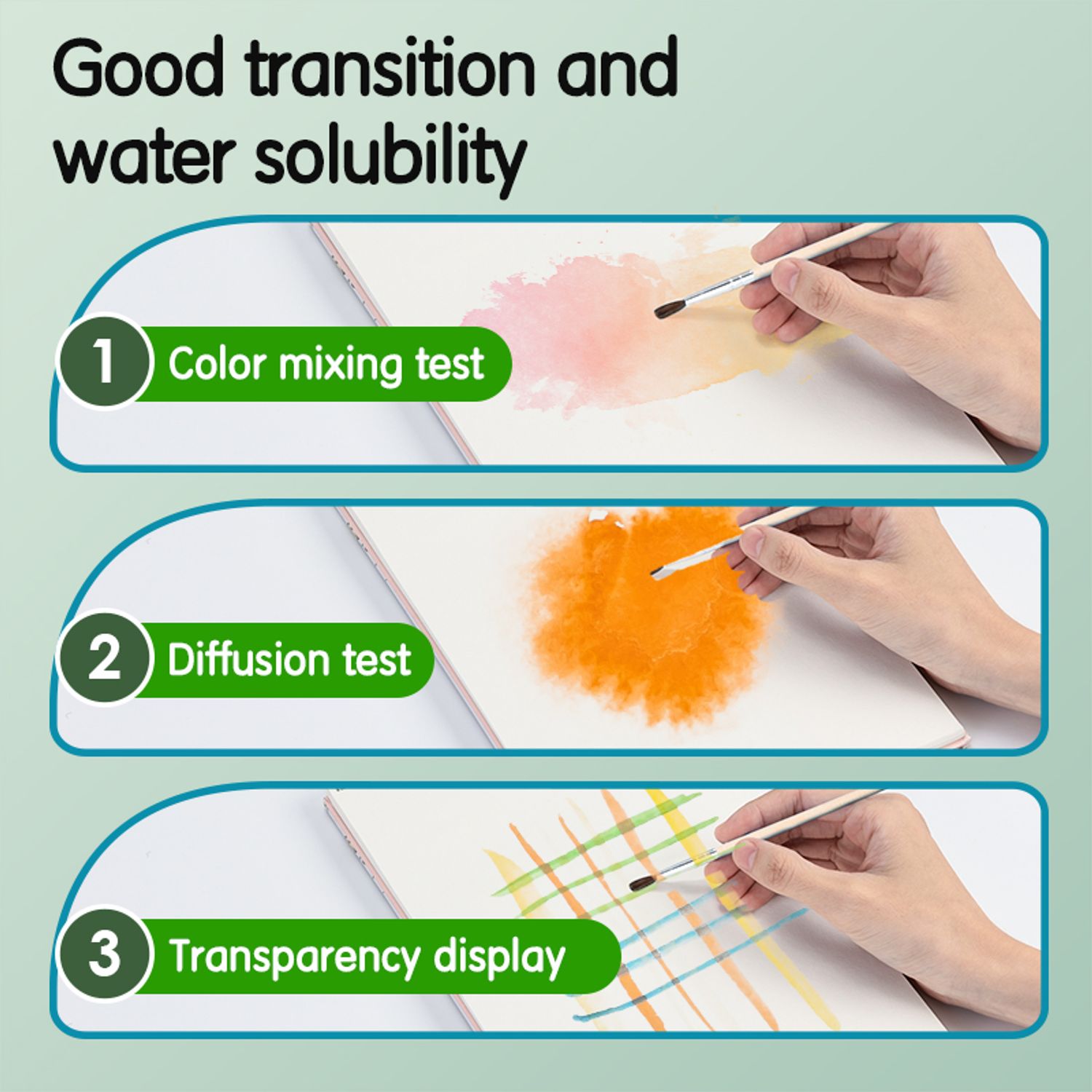 Good transition and water solubility

1 Color mixing test

2 Diffusion test

3 Transparency display